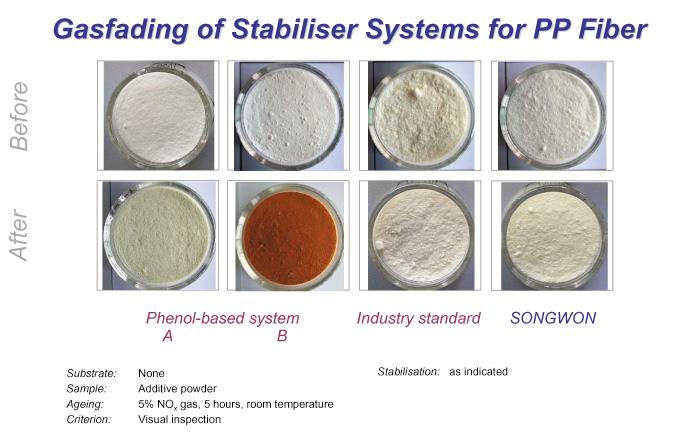 Gasfading of Stabiliser Systems for PP Fiber

Before

After

Phenol-based system
A B

Industry standard

SONGWON

Substrate: None
Sample: Additive powder
Ageing: 5% $NO_x$ gas, 5 hours, room temperature
Criterion: Visual inspection

Stabilisation: as indicated